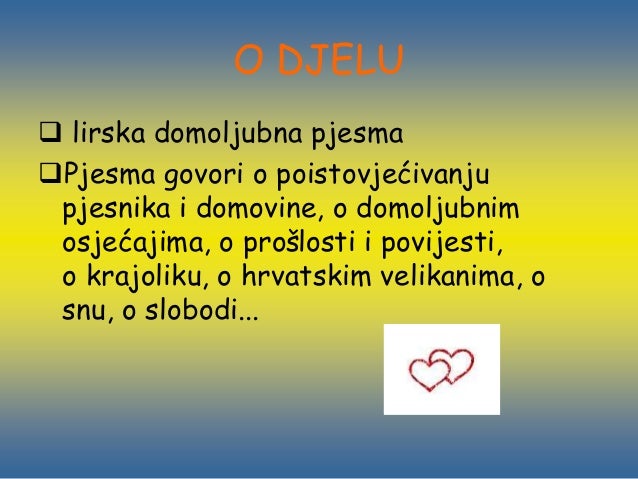 O DJELU

❑ lirska domoljubna pjesma

❑Pjesma govori o poistovjećivanju pjesnika i domovine, o domoljubnim osjećajima, o prošlosti i povijesti, o krajoliku, o hrvatskim velikanima, o snu, o slobodi...